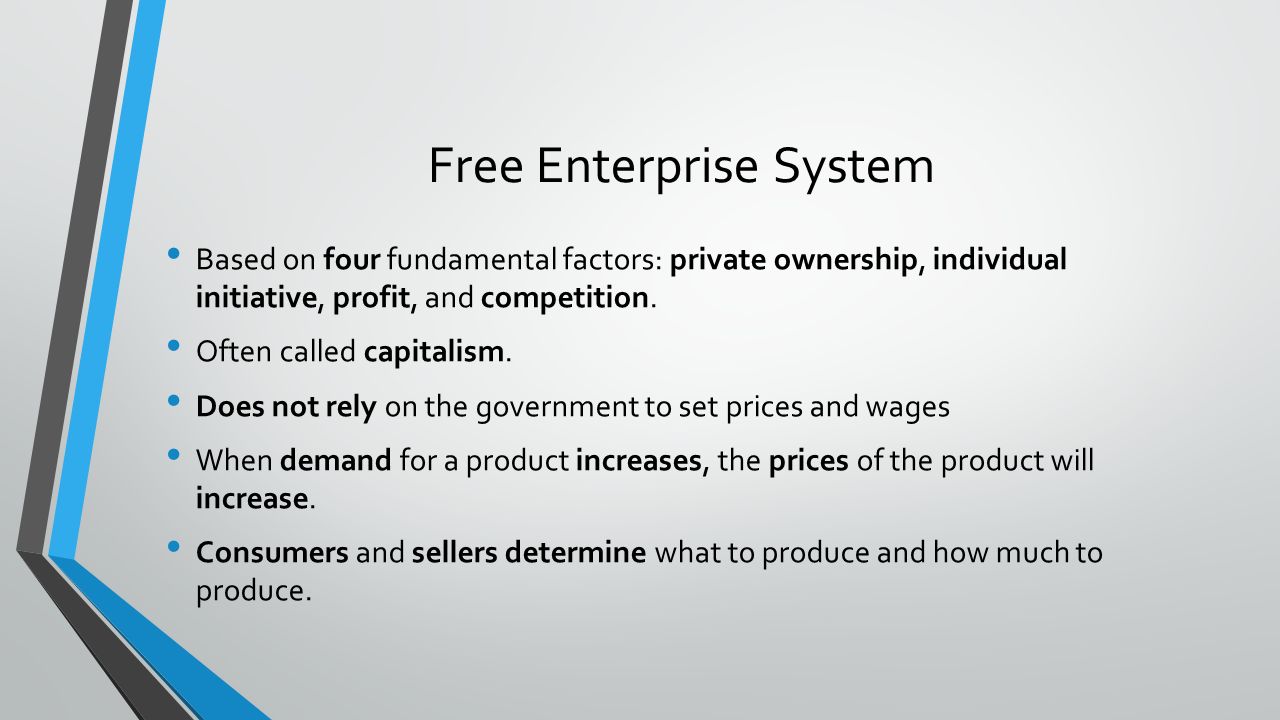 Free Enterprise System

• Based on four fundamental factors: private ownership, individual initiative, profit, and competition.

• Often called capitalism.

• Does not rely on the government to set prices and wages

• When demand for a product increases, the prices of the product will increase.

• Consumers and sellers determine what to produce and how much to produce.